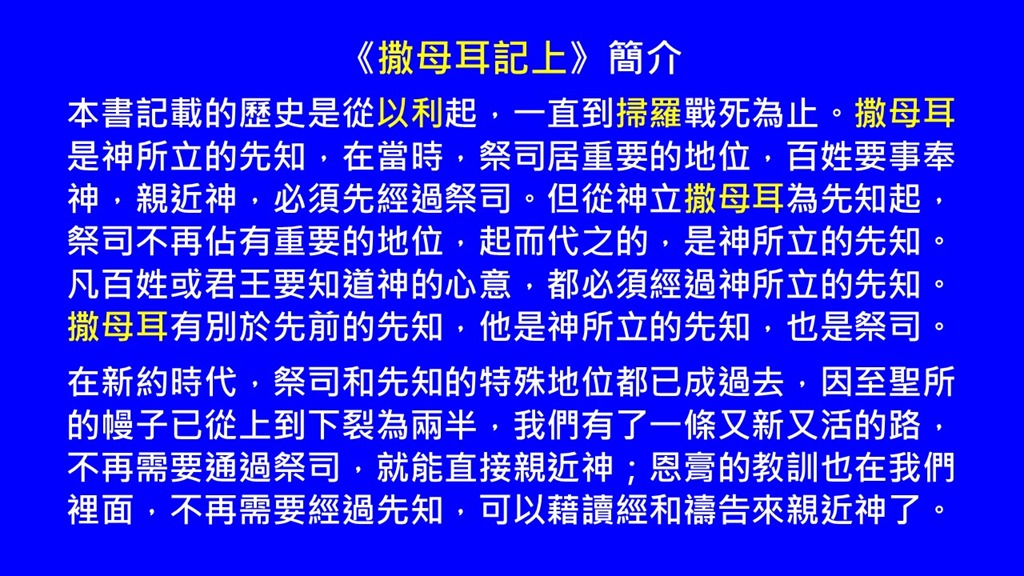 《撒母耳記上》簡介

本書記載的歷史是從以利起，一直到掃羅戰死為止。撒母耳是神所立的先知，在當時，祭司居重要的地位，百姓要事奉神，親近神，必須先經過祭司。但從神立撒母耳為先知起，祭司不再佔有重要的地位，起而代之的，是神所立的先知。凡百姓或君王要知道神的心意，都必須經過神所立的先知。撒母耳有別於先前的先知，他是神所立的先知，也是祭司。

在新約時代，祭司和先知的特殊地位都已成過去，因至聖所的幔子已從上到下裂為兩半，我們有了一條又新又活的路，不再需要通過祭司，就能直接親近神；恩膏的教訓也在我們裡面，不再需要經過先知，可以藉讀經和禱告來親近神了。